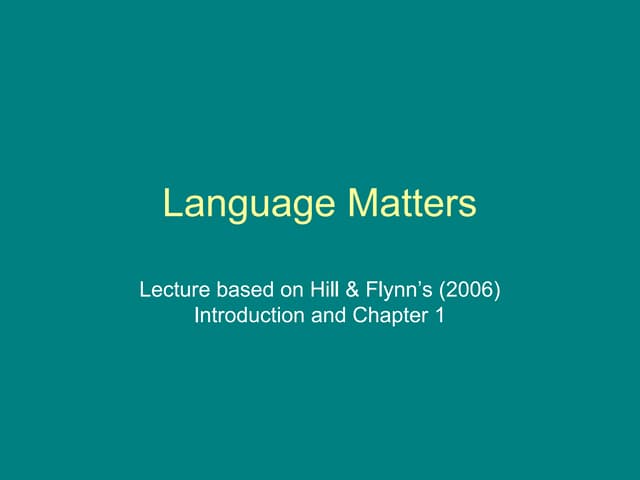 Language Matters

Lecture based on Hill & Flynn’s (2006) Introduction and Chapter 1